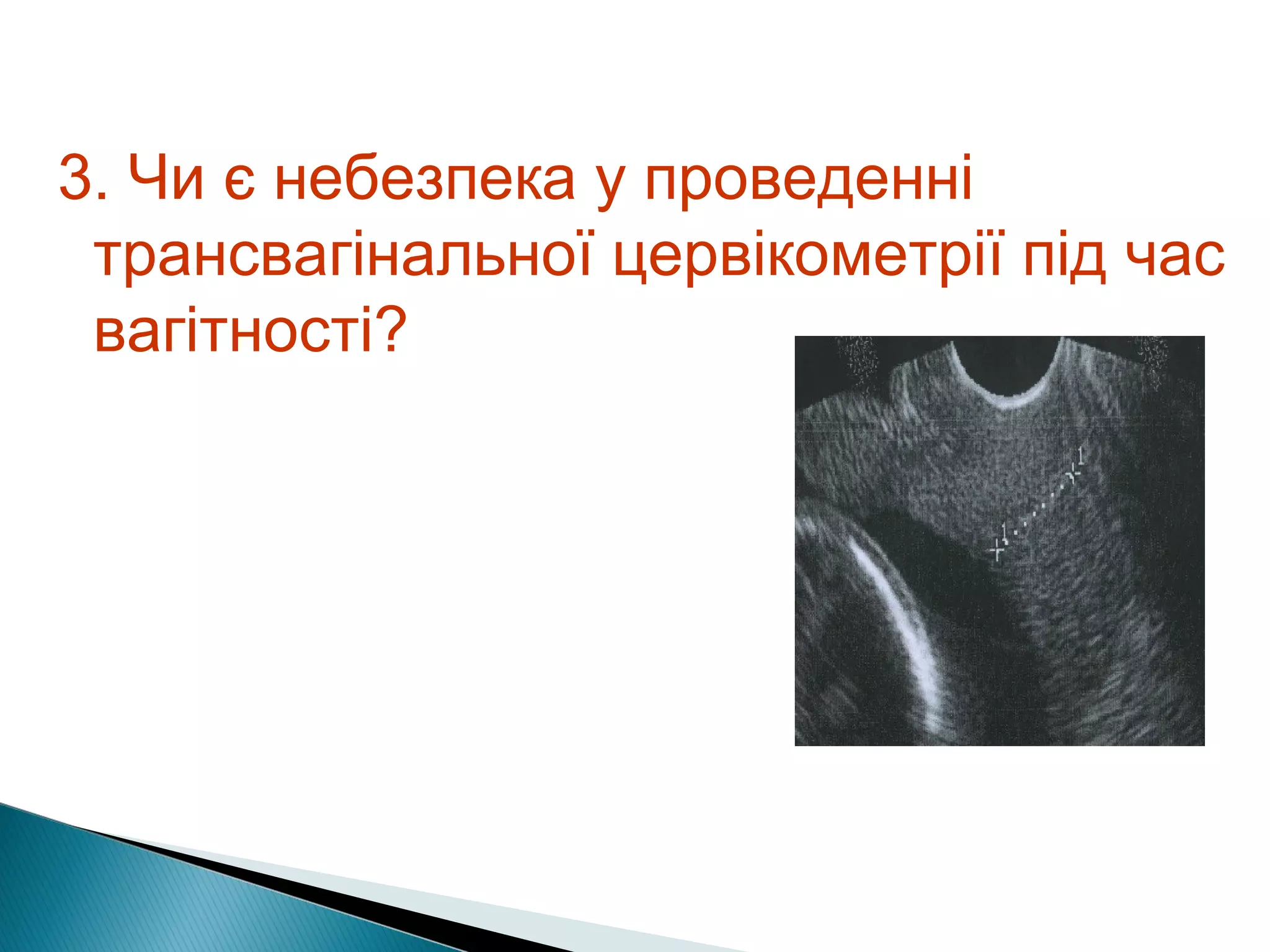 3. Чи є небезпека у проведенні трансвагінальної цервікометрії під час вагітності?